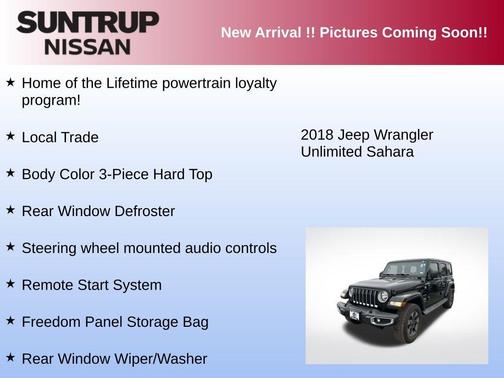 SUNTRUP NISSAN

New Arrival !! Pictures Coming Soon!!

★ Home of the Lifetime powertrain loyalty program!

★ Local Trade

★ Body Color 3-Piece Hard Top

★ Rear Window Defroster

★ Steering wheel mounted audio controls

★ Remote Start System

★ Freedom Panel Storage Bag

★ Rear Window Wiper/Washer

2018 Jeep Wrangler Unlimited Sahara